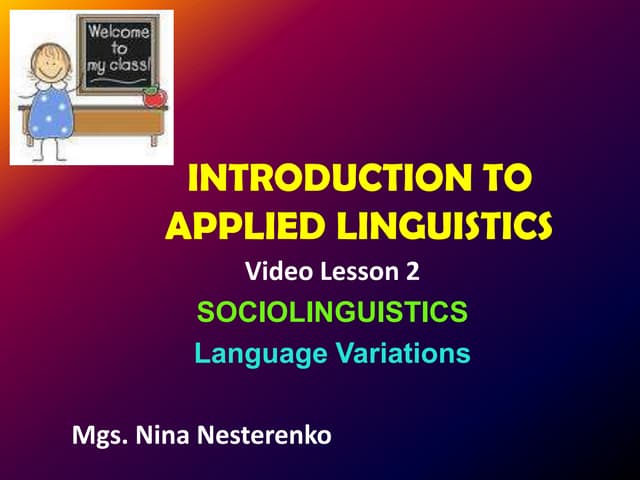 Welcome to my class!

INTRODUCTION TO APPLIED LINGUISTICS

Video Lesson 2

SOCIOLINGUISTICS

Language Variations

Mgs. Nina Nesterenko